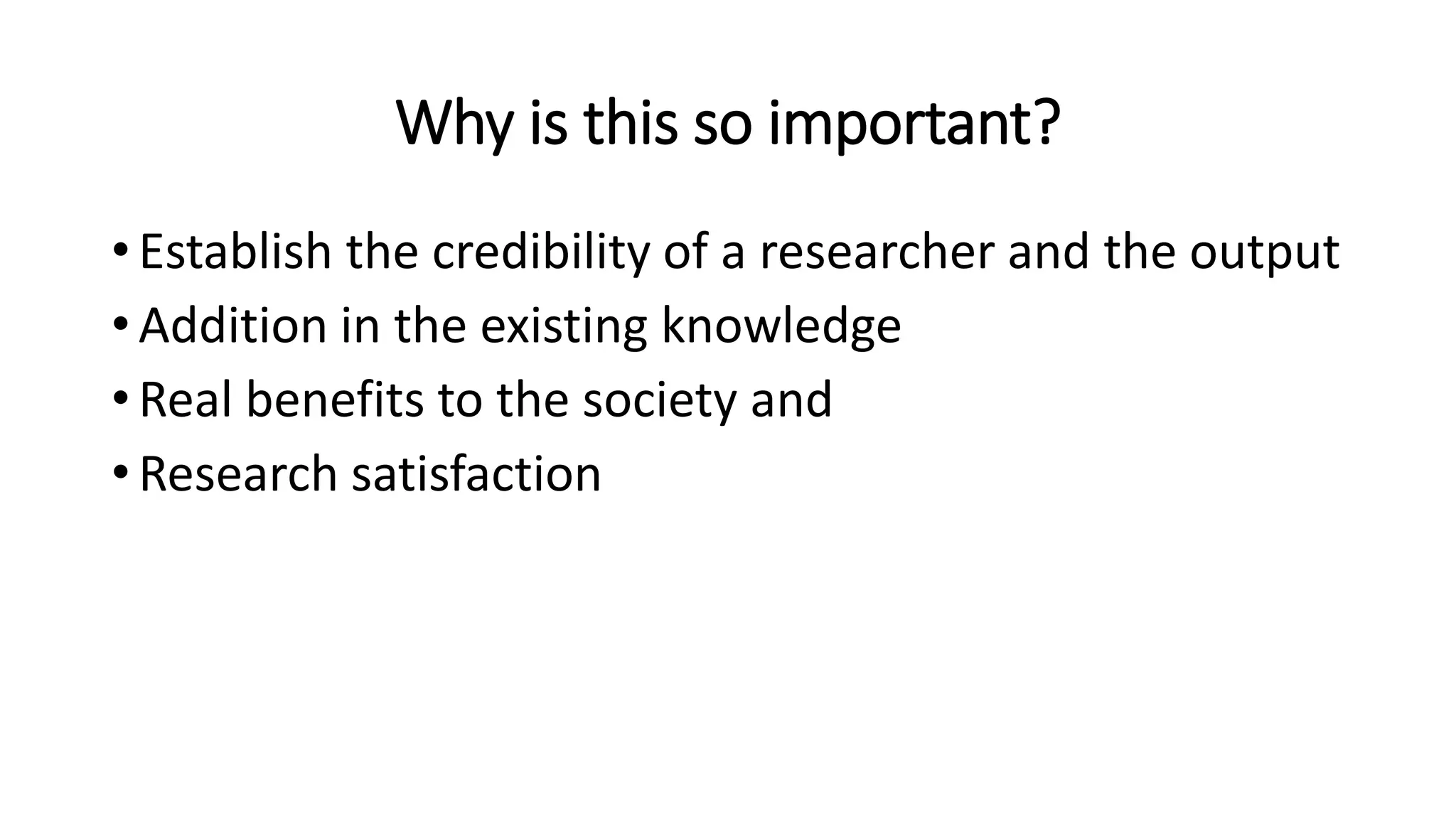 Why is this so important?

• Establish the credibility of a researcher and the output
• Addition in the existing knowledge
• Real benefits to the society and
• Research satisfaction